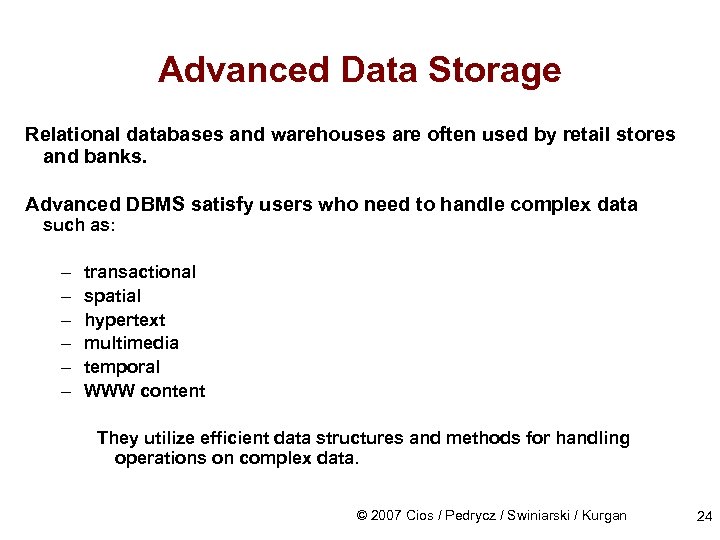 Advanced Data Storage

Relational databases and warehouses are often used by retail stores and banks.

Advanced DBMS satisfy users who need to handle complex data such as:

– transactional
– spatial
– hypertext
– multimedia
– temporal
– WWW content

They utilize efficient data structures and methods for handling operations on complex data.

© 2007 Cios / Pedrycz / Swiniarski / Kurgan

24